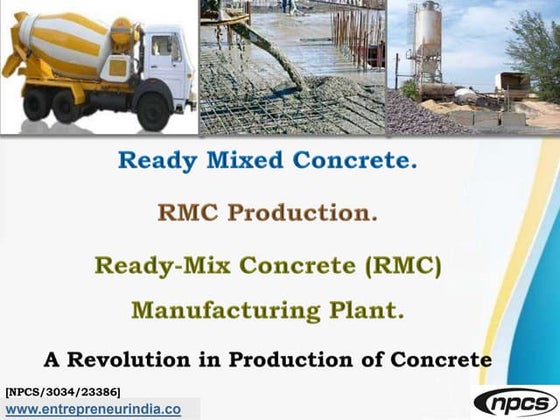 Ready Mixed Concrete.

RMC Production.

Ready-Mix Concrete (RMC) Manufacturing Plant.

A Revolution in Production of Concrete

[NPCS/3034/23386]

www.entrepreneurindia.co

npcs